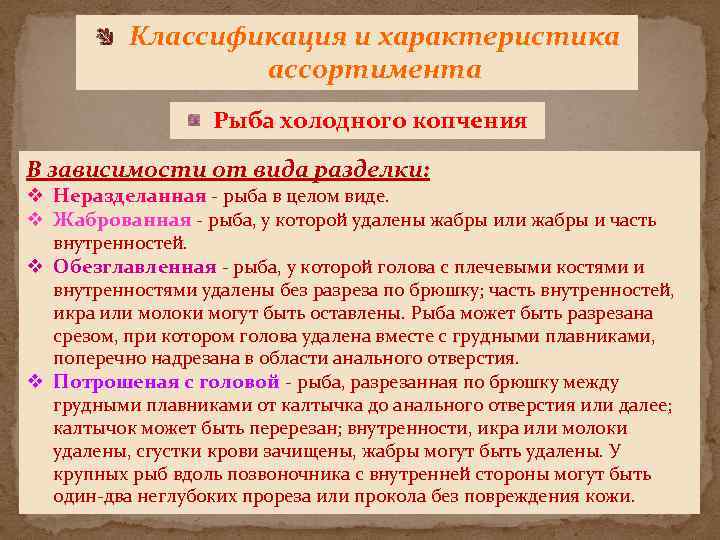 Классификация и характеристика ассортимента

Рыба холодного копчения

В зависимости от вида разделки:

❖ Неразделанная - рыба в целом виде.

❖ Жаброванная - рыба, у которой удалены жабры или жабры и часть внутренностей.

❖ Обезглавленная - рыба, у которой голова с плечевыми костями и внутренностями удалены без разреза по брюшку; часть внутренностей, икра или молоки могут быть оставлены. Рыба может быть разрезана срезом, при котором голова удалена вместе с грудными плавниками, поперечно надрезана в области анального отверстия.

❖ Потрошеная с головой - рыба, разрезанная по брюшку между грудными плавниками от калтычка до анального отверстия или далее; калтычок может быть перерезан; внутренности, икра или молоки удалены, сгустки крови зачищены, жабры могут быть удалены. У крупных рыб вдоль позвоночника с внутренней стороны могут быть один-два неглубоких прореза или прокола без повреждения кожи.